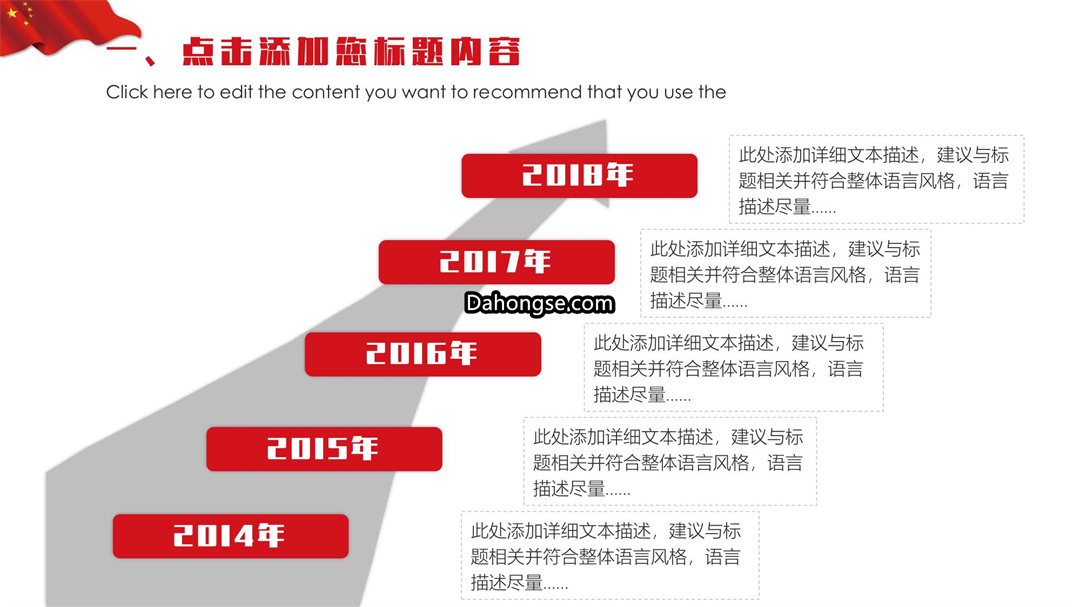 一、点击添加您标题内容

Click here to edit the content you want to recommend that you use the

2018年

此处添加详细文本描述，建议与标题相关并符合整体语言风格，语言描述尽量......

2017年

此处添加详细文本描述，建议与标题相关并符合整体语言风格，语言描述尽量......

Dahongse.com

2016年

此处添加详细文本描述，建议与标题相关并符合整体语言风格，语言描述尽量......

2015年

此处添加详细文本描述，建议与标题相关并符合整体语言风格，语言描述尽量......

2014年

此处添加详细文本描述，建议与标题相关并符合整体语言风格，语言描述尽量......